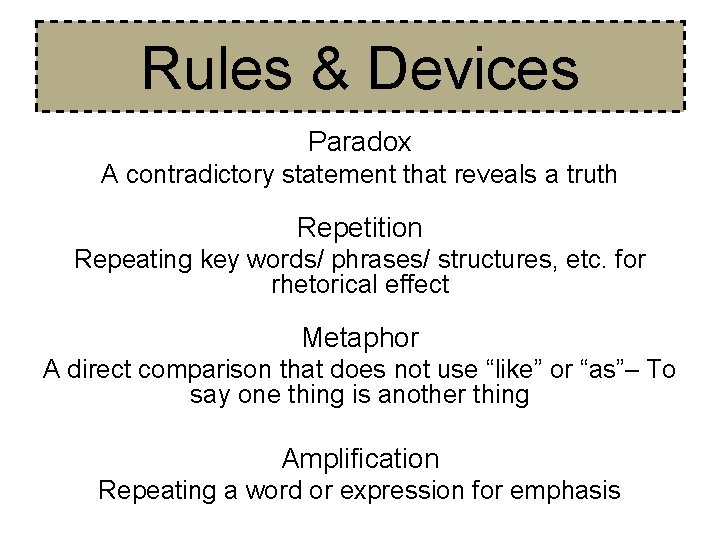 Rules & Devices

Paradox

A contradictory statement that reveals a truth

Repetition

Repeating key words/ phrases/ structures, etc. for rhetorical effect

Metaphor

A direct comparison that does not use "like" or "as"– To say one thing is another thing

Amplification

Repeating a word or expression for emphasis